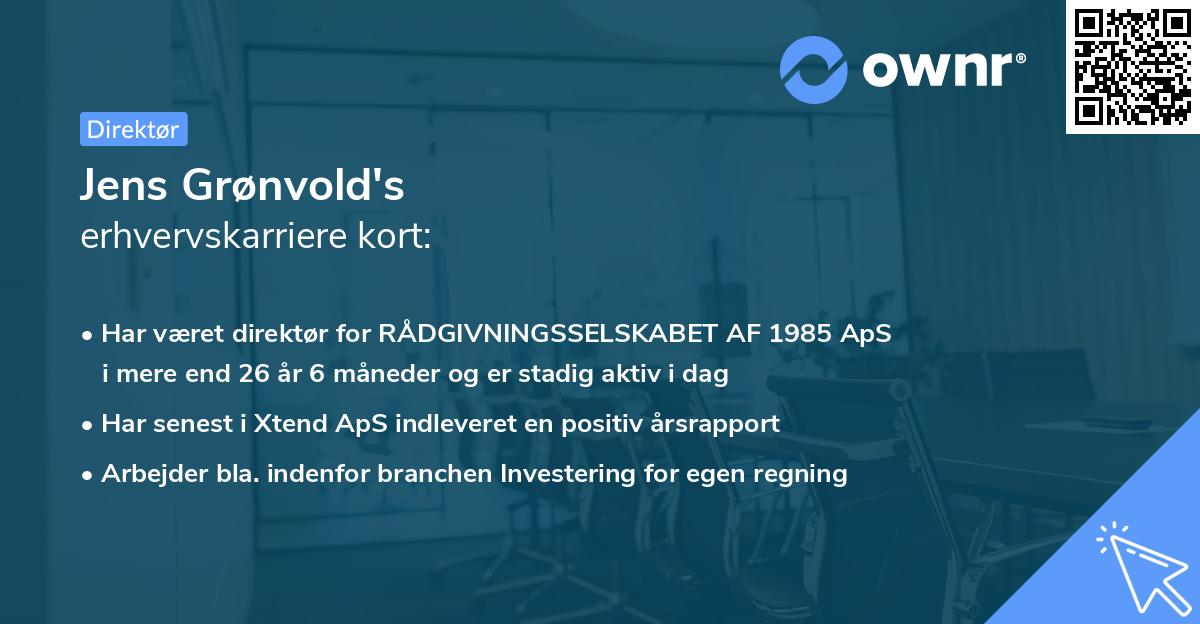 ownr®

Direktør

Jens Grønvold's
erhvervskarriere kort:

• Har været direktør for RÅDGIVNINGSSELSKABET AF 1985 ApS i mere end 26 år 6 måneder og er stadig aktiv i dag
• Har senest i Xtend ApS indleveret en positiv årsrapport
• Arbejder bla. indenfor branchen Investering for egen regning